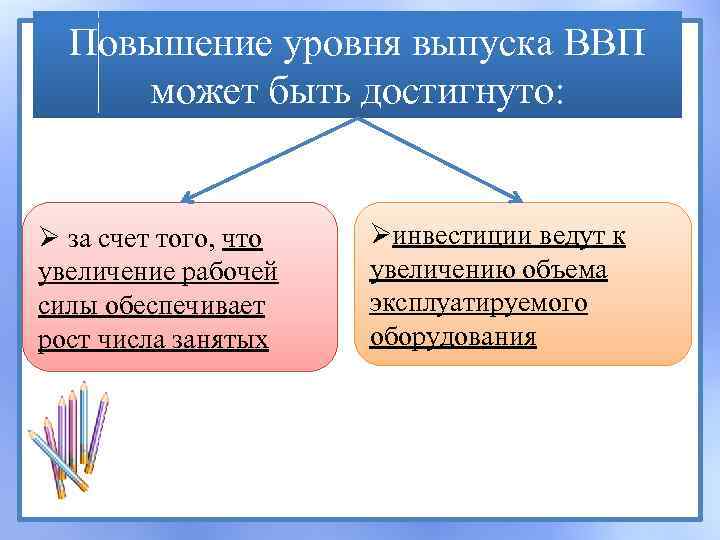 Повышение уровня выпуска ВВП может быть достигнуто:

➢ за счет того, что увеличение рабочей силы обеспечивает рост числа занятых

➢инвестиции ведут к увеличению объема эксплуатируемого оборудования